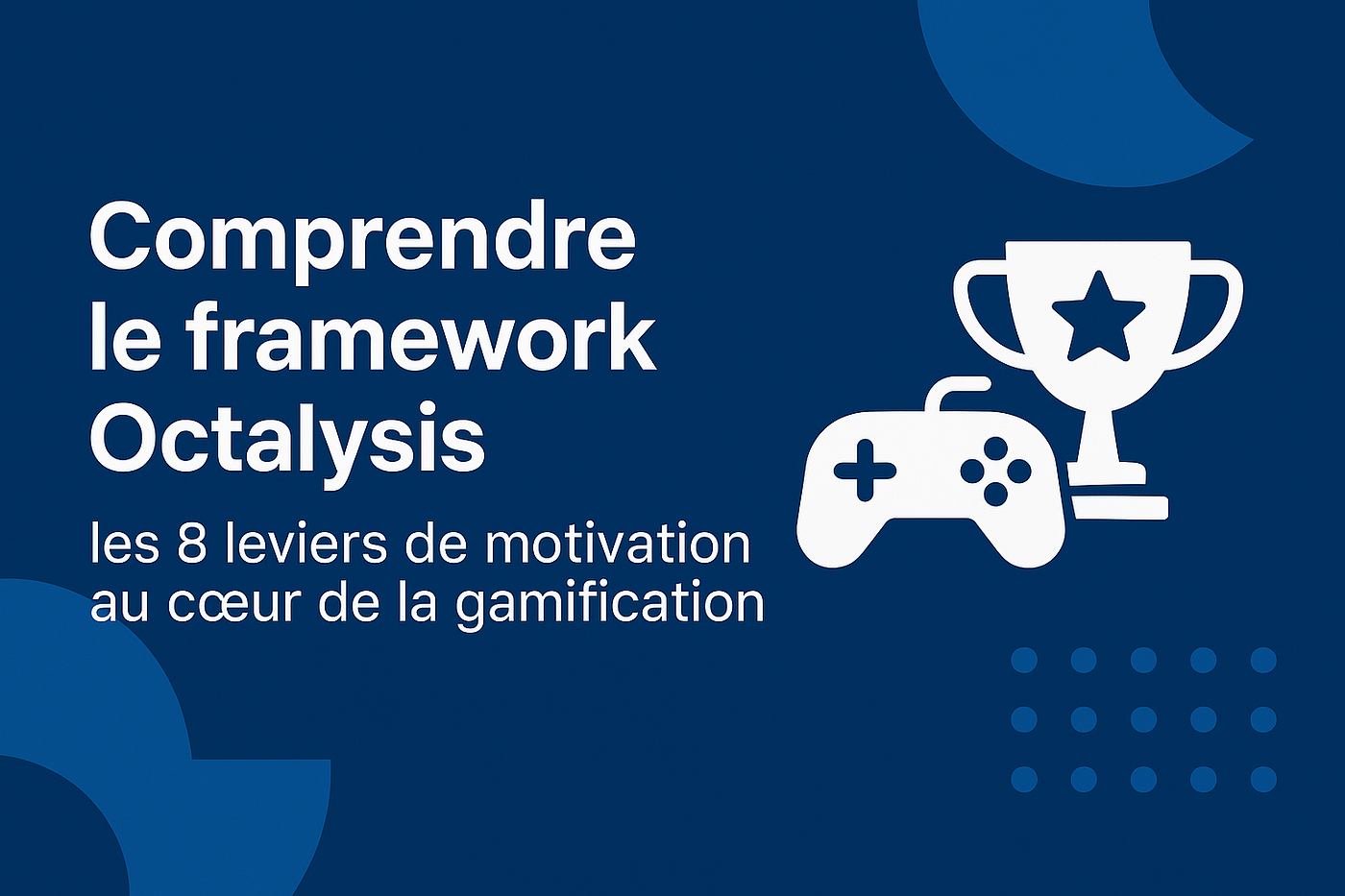 Comprendre le framework Octalysis

les 8 leviers de motivation au cœur de la gamification